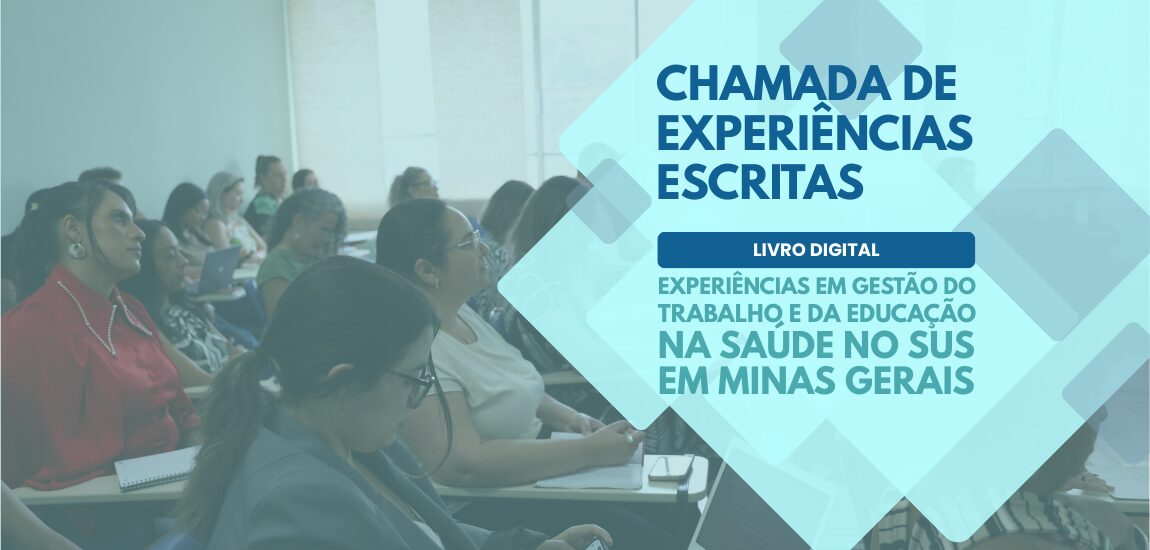 CHAMADA DE EXPERIÊNCIAS ESCRITAS

LIVRO DIGITAL

EXPERIÊNCIAS EM GESTÃO DO TRABALHO E DA EDUCAÇÃO NA SAÚDE NO SUS EM MINAS GERAIS